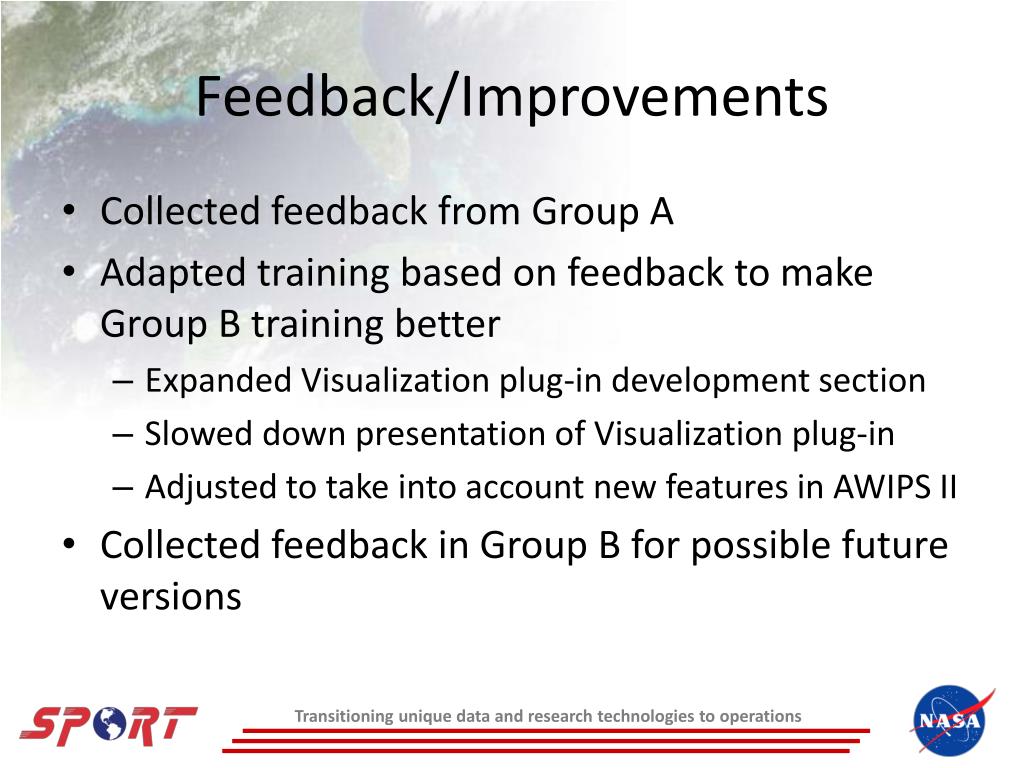 Feedback/Improvements

• Collected feedback from Group A
• Adapted training based on feedback to make Group B training better
– Expanded Visualization plug-in development section
– Slowed down presentation of Visualization plug-in
– Adjusted to take into account new features in AWIPS II
• Collected feedback in Group B for possible future versions

SPORT

Transitioning unique data and research technologies to operations

NASA